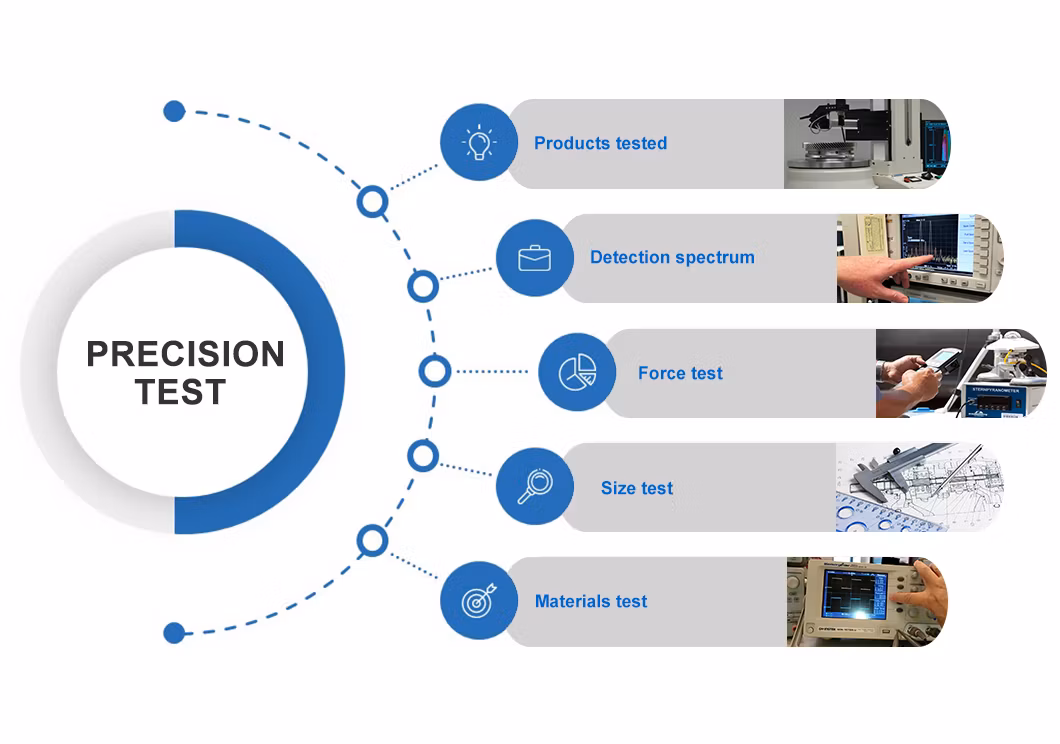 PRECISION TEST

Products tested

Detection spectrum

Force test

Size test

Materials test